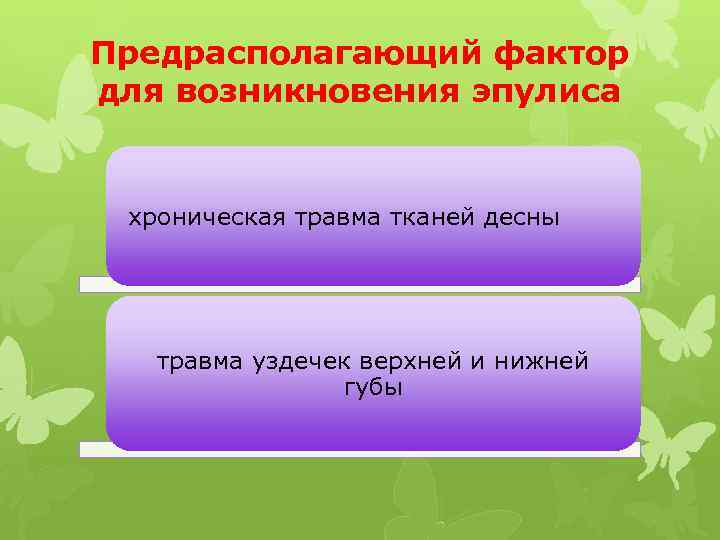 Предрасполагающий фактор для возникновения эпулиса

хроническая травма тканей десны

травма уздечек верхней и нижней губы